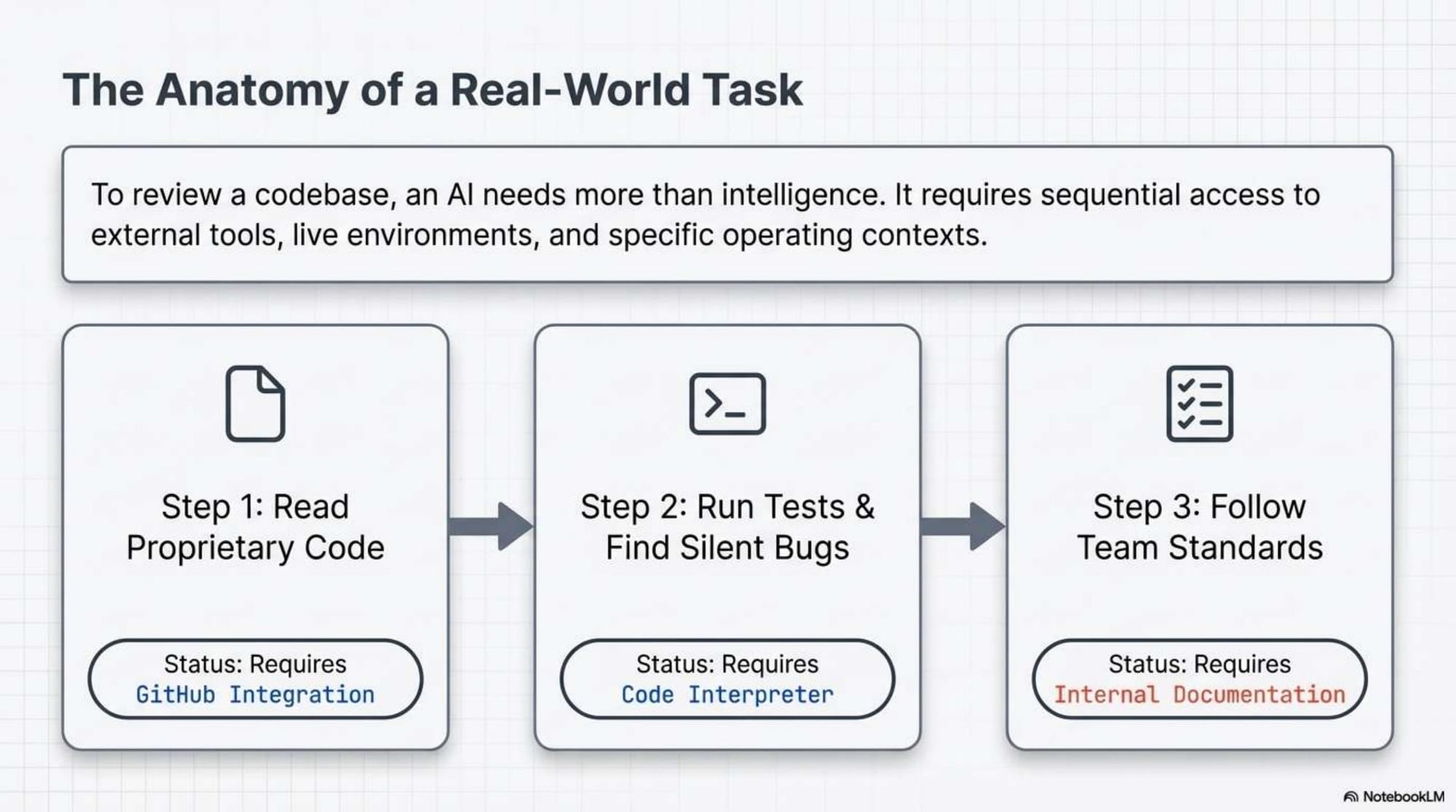 The Anatomy of a Real-World Task

To review a codebase, an AI needs more than intelligence. It requires sequential access to external tools, live environments, and specific operating contexts.

Step 1: Read Proprietary Code

Status: Requires
GitHub Integration

Step 2: Run Tests & Find Silent Bugs

Status: Requires
Code Interpreter

Step 3: Follow Team Standards

Status: Requires
Internal Documentation

NotebookLM